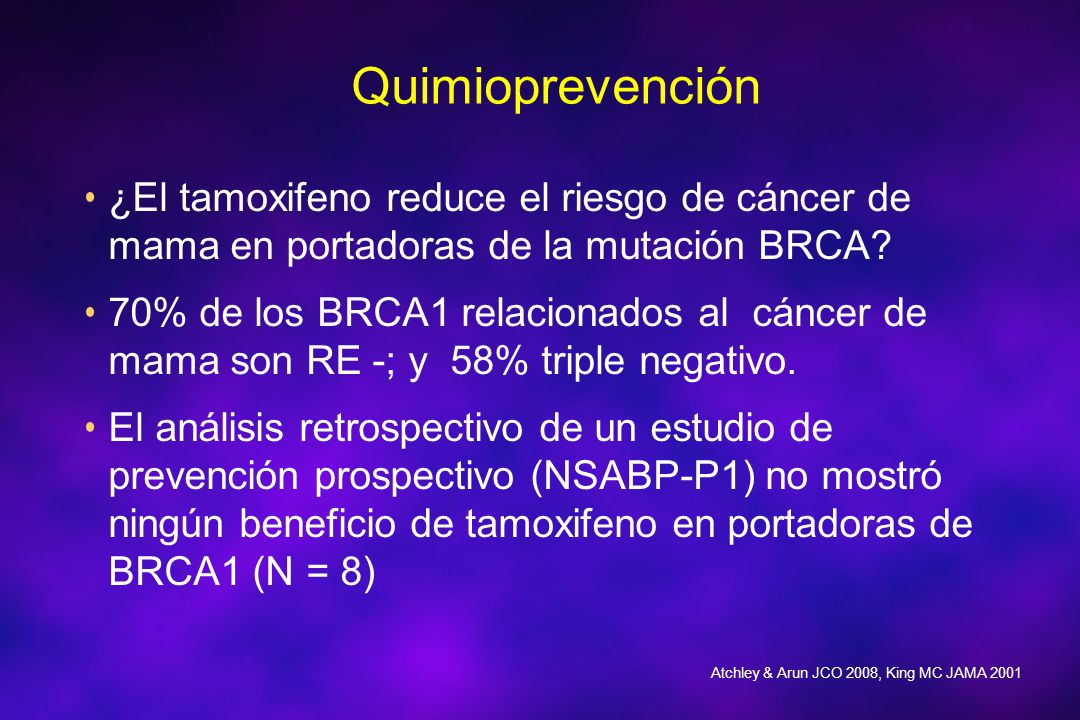 Quimioprevención

• ¿El tamoxifeno reduce el riesgo de cáncer de mama en portadoras de la mutación BRCA?

• 70% de los BRCA1 relacionados al cáncer de mama son RE -; y 58% triple negativo.

• El análisis retrospectivo de un estudio de prevención prospectivo (NSABP-P1) no mostró ningún beneficio de tamoxifeno en portadoras de BRCA1 (N = 8)

Atchley & Arun JCO 2008, King MC JAMA 2001